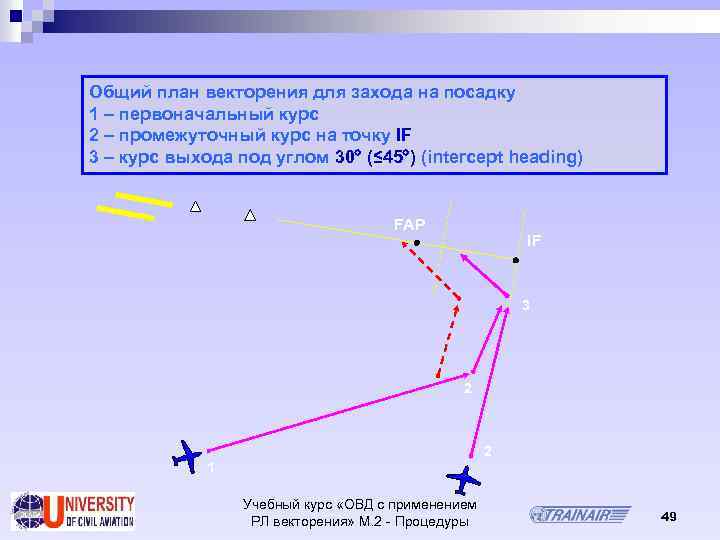 Общий план векторения для захода на посадку
1 – первоначальный курс
2 – промежуточный курс на точку IF
3 – курс выхода под углом 30° (≤45°) (intercept heading)

FAP
IF
3
2
2
1

UNIVERSITY OF CIVIL AVIATION

Учебный курс «ОВД с применением РЛ векторения» М.2 - Процедуры

TRAINAIR

49